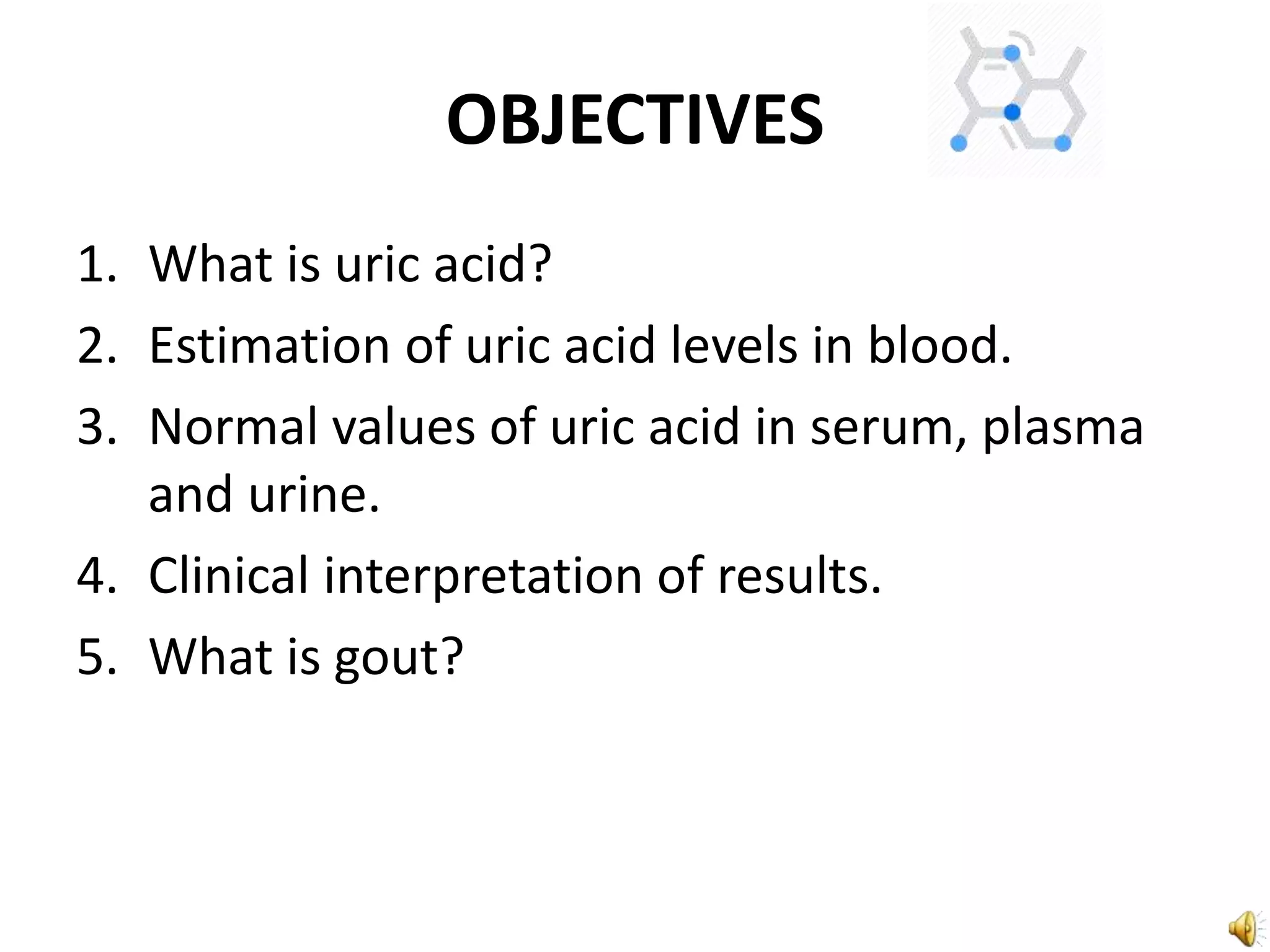 OBJECTIVES

1. What is uric acid?
2. Estimation of uric acid levels in blood.
3. Normal values of uric acid in serum, plasma and urine.
4. Clinical interpretation of results.
5. What is gout?